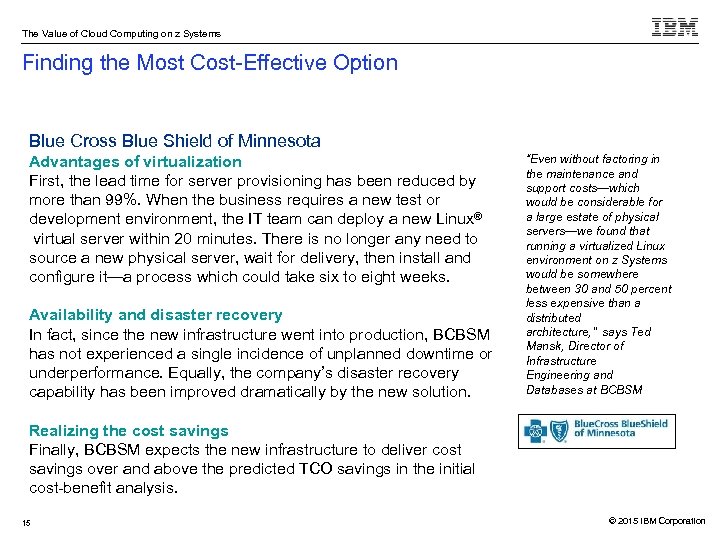 The Value of Cloud Computing on z Systems

IBM

Finding the Most Cost-Effective Option

Blue Cross Blue Shield of Minnesota

Advantages of virtualization

First, the lead time for server provisioning has been reduced by more than 99%. When the business requires a new test or development environment, the IT team can deploy a new Linux® virtual server within 20 minutes. There is no longer any need to source a new physical server, wait for delivery, then install and configure it—a process which could take six to eight weeks.

Availability and disaster recovery

In fact, since the new infrastructure went into production, BCBSM has not experienced a single incidence of unplanned downtime or underperformance. Equally, the company's disaster recovery capability has been improved dramatically by the new solution.

Realizing the cost savings

Finally, BCBSM expects the new infrastructure to deliver cost savings over and above the predicted TCO savings in the initial cost-benefit analysis.

"Even without factoring in the maintenance and support costs—which would be considerable for a large estate of physical servers—we found that running a virtualized Linux environment on z Systems would be somewhere between 30 and 50 percent less expensive than a distributed architecture," says Ted Mansk, Director of Infrastructure Engineering and Databases at BCBSM

BlueCross BlueShield of Minnesota

15

© 2015 IBM Corporation